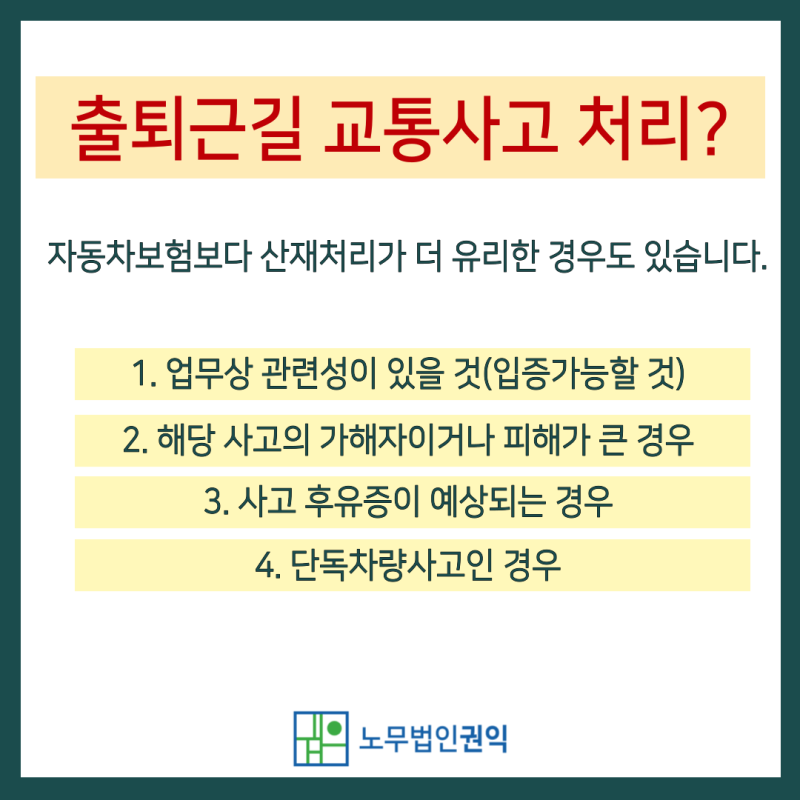 출퇴근길 교통사고 처리?

자동차보험보다 산재처리가 더 유리한 경우도 있습니다.

1. 업무상 관련성이 있을 것(입증가능할 것)

2. 해당 사고의 가해자이거나 피해가 큰 경우

3. 사고 후유증이 예상되는 경우

4. 단독차량사고인 경우

노무법인권익